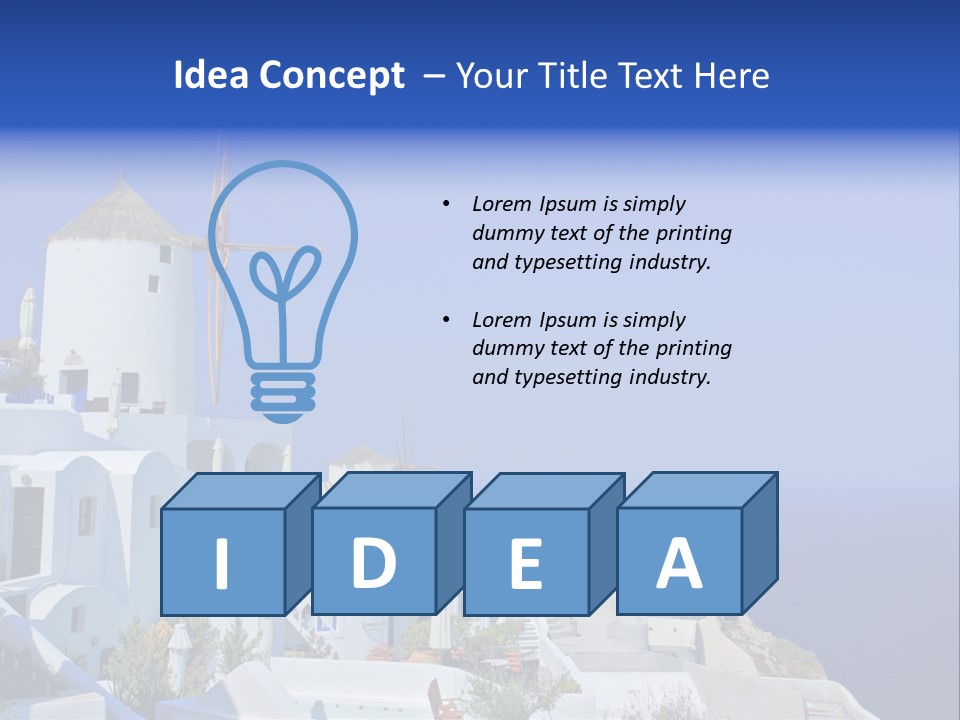 Idea Concept – Your Title Text Here

• Lorem Ipsum is simply dummy text of the printing and typesetting industry.

• Lorem Ipsum is simply dummy text of the printing and typesetting industry.

I D E A